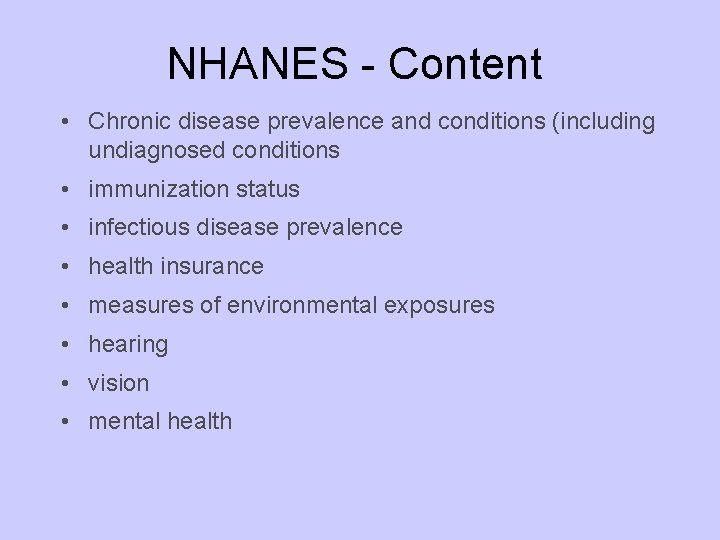 NHANES - Content

• Chronic disease prevalence and conditions (including undiagnosed conditions
• immunization status
• infectious disease prevalence
• health insurance
• measures of environmental exposures
• hearing
• vision
• mental health